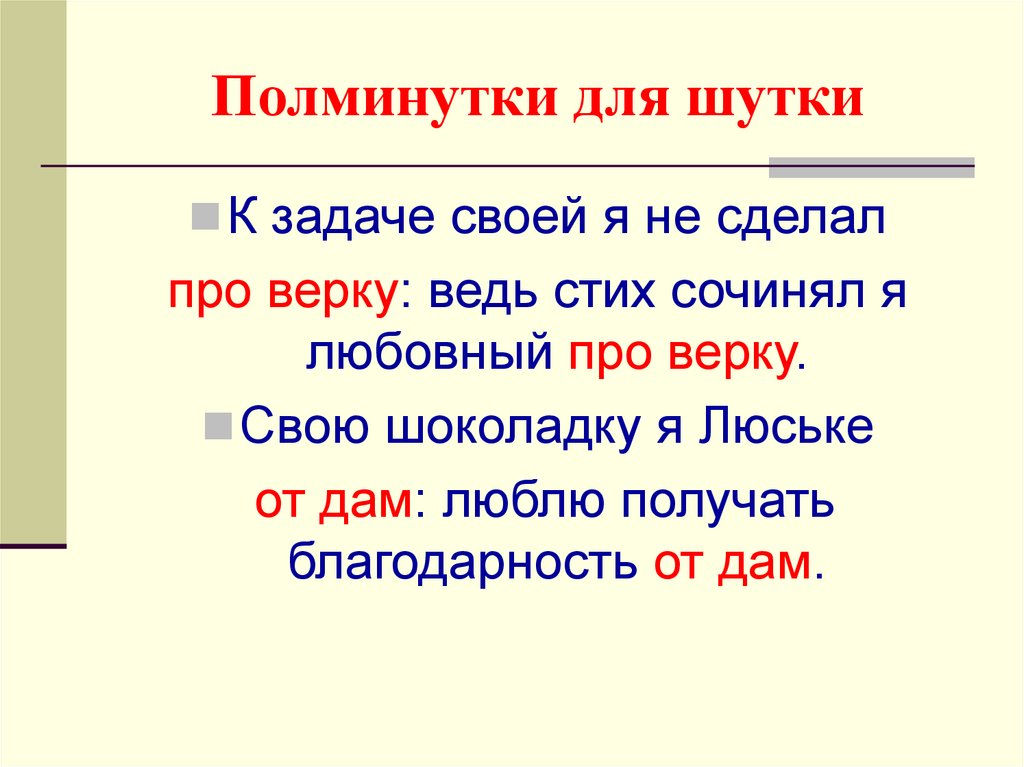 Полминутки для шутки

К задаче своей я не сделал про верку: ведь стих сочинял я любовный про верку.

Свою шоколадку я Люське от дам: люблю получать благодарность от дам.